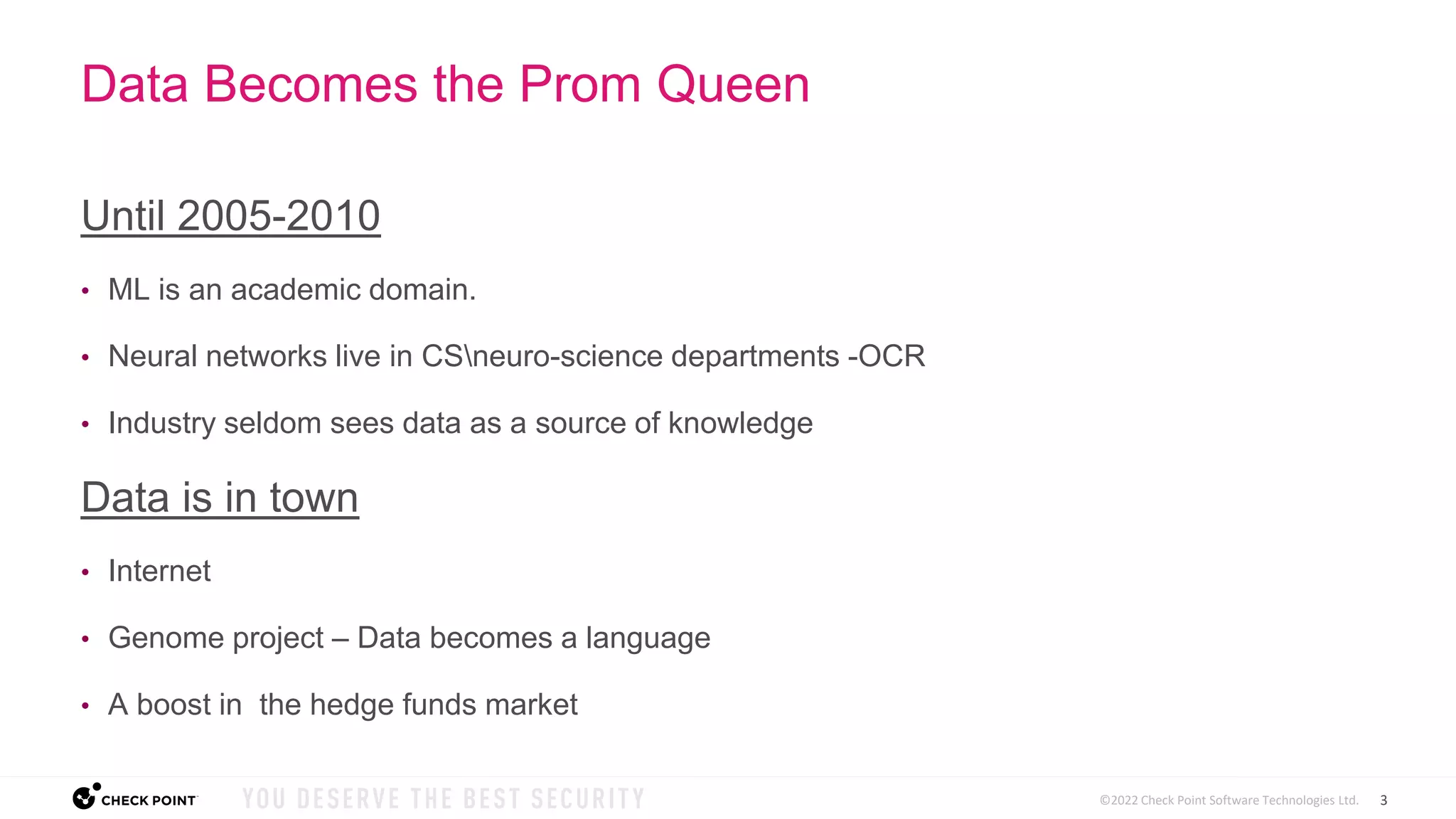 Data Becomes the Prom Queen

Until 2005-2010

• ML is an academic domain.

• Neural networks live in CS\neuro-science departments -OCR

• Industry seldom sees data as a source of knowledge

Data is in town

• Internet

• Genome project – Data becomes a language

• A boost in  the hedge funds market

CHECK POINT YOU DESERVE THE BEST SECURITY ©2022 Check Point Software Technologies Ltd. 3